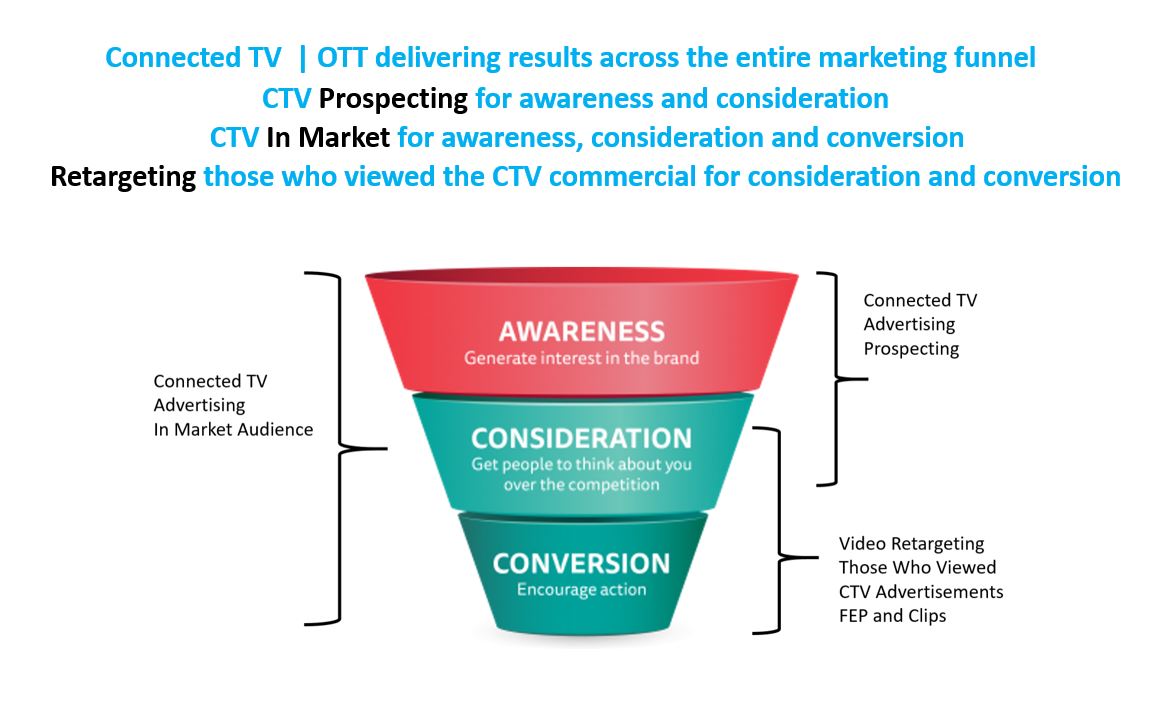 Connected TV | OTT delivering results across the entire marketing funnel
CTV Prospecting for awareness and consideration
CTV In Market for awareness, consideration and conversion
Retargeting those who viewed the CTV commercial for consideration and conversion

Connected TV
Advertising
In Market Audience

AWARENESS
Generate interest in the brand

CONSIDERATION
Get people to think about you over the competition

CONVERSION
Encourage action

Connected TV
Advertising
Prospecting

Video Retargeting
Those Who Viewed
CTV Advertisements
FEP and Clips